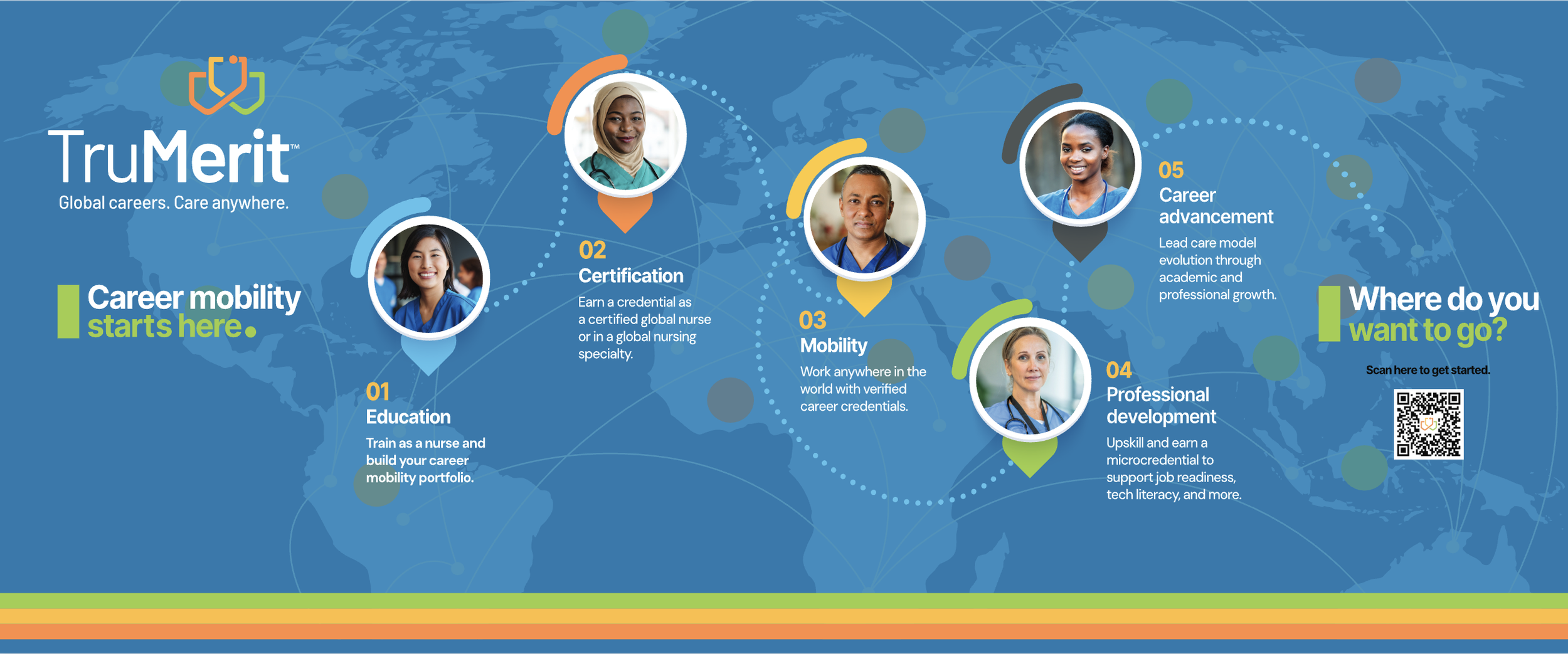 TruMerit™
Global careers. Care anywhere.

Career mobility starts here.

01
Education
Train as a nurse and build your career mobility portfolio.

02
Certification
Earn a credential as a certified global nurse or in a global nursing specialty.

03
Mobility
Work anywhere in the world with verified career credentials.

04
Professional development
Upskill and earn a microcredential to support job readiness, tech literacy, and more.

05
Career advancement
Lead care model evolution through academic and professional growth.

Where do you want to go?
Scan here to get started.